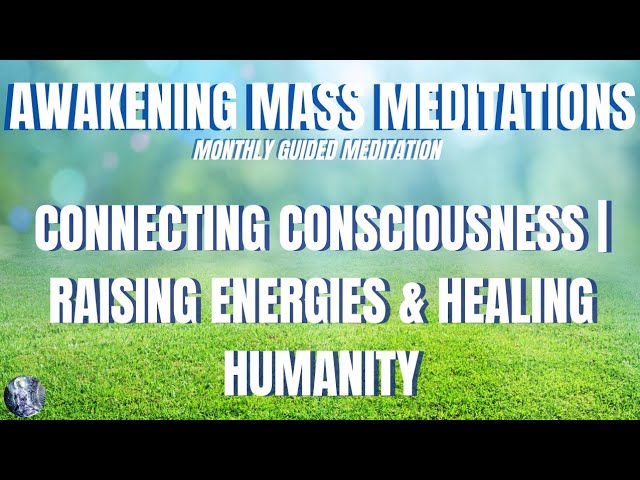 AWAKENING MASS MEDITATIONS
MONTHLY GUIDED MEDITATION

CONNECTING CONSCIOUSNESS | RAISING ENERGIES & HEALING HUMANITY